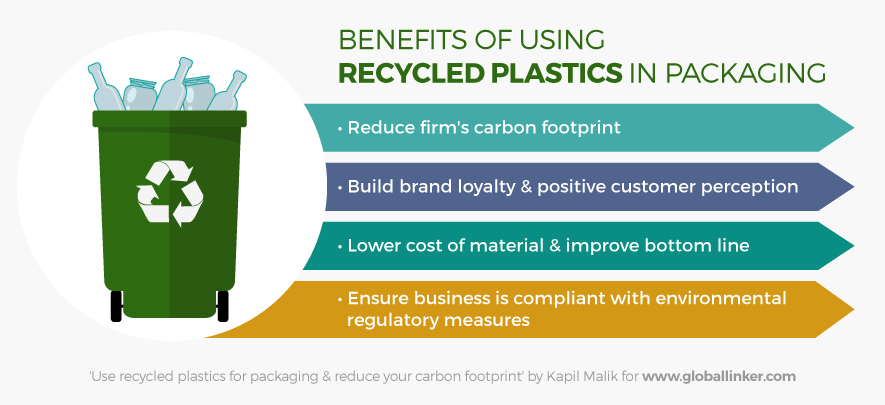 BENEFITS OF USING
RECYCLED PLASTICS IN PACKAGING

• Reduce firm's carbon footprint

• Build brand loyalty & positive customer perception

• Lower cost of material & improve bottom line

• Ensure business is compliant with environmental regulatory measures

'Use recycled plastics for packaging & reduce your carbon footprint' by Kapil Malik for www.globallinker.com